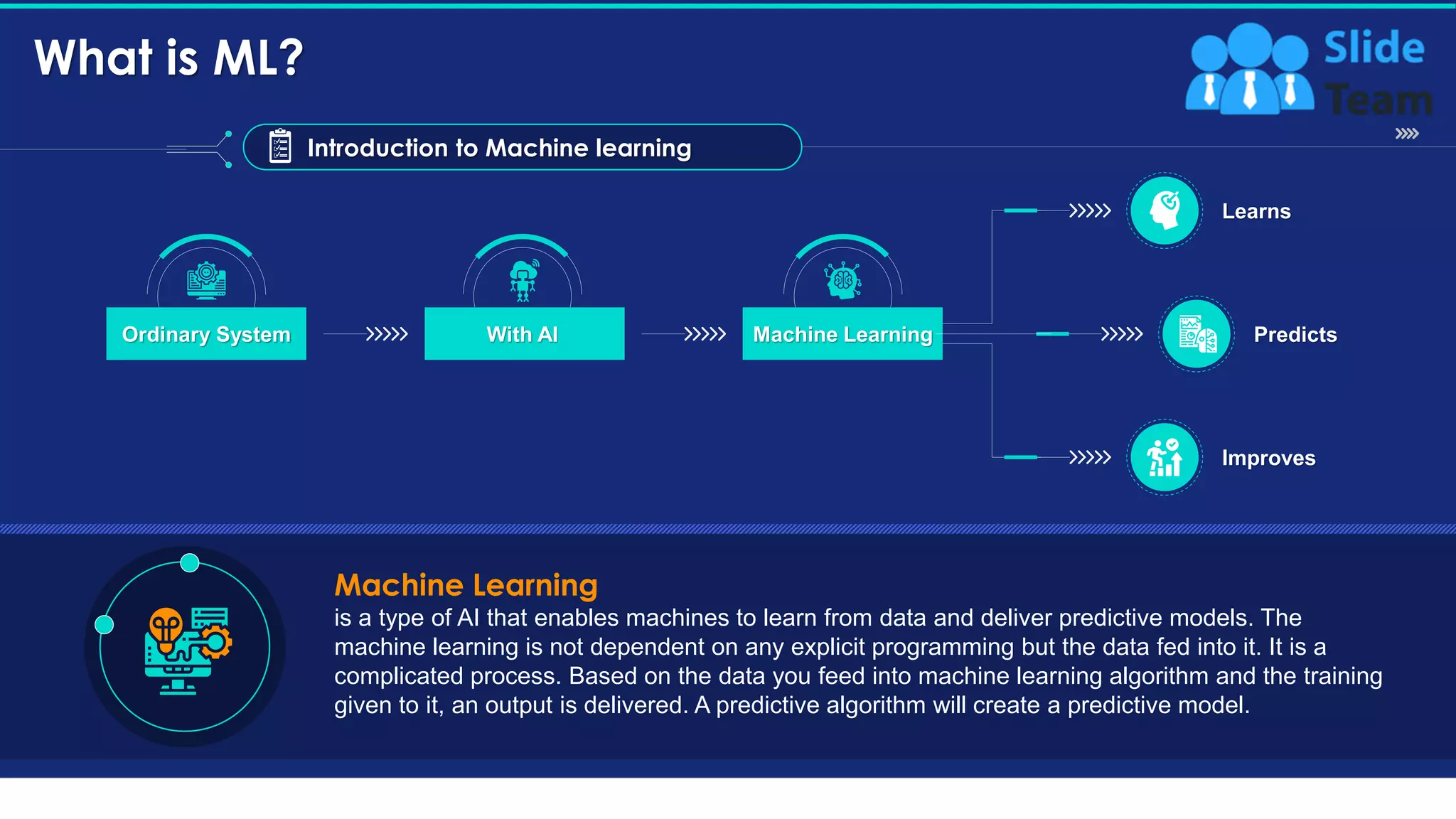 What is ML?

Slide Team

Introduction to Machine learning

Ordinary System

With AI

Machine Learning

Learns

Predicts

Improves

Machine Learning

is a type of AI that enables machines to learn from data and deliver predictive models. The machine learning is not dependent on any explicit programming but the data fed into it. It is a complicated process. Based on the data you feed into machine learning algorithm and the training given to it, an output is delivered. A predictive algorithm will create a predictive model.